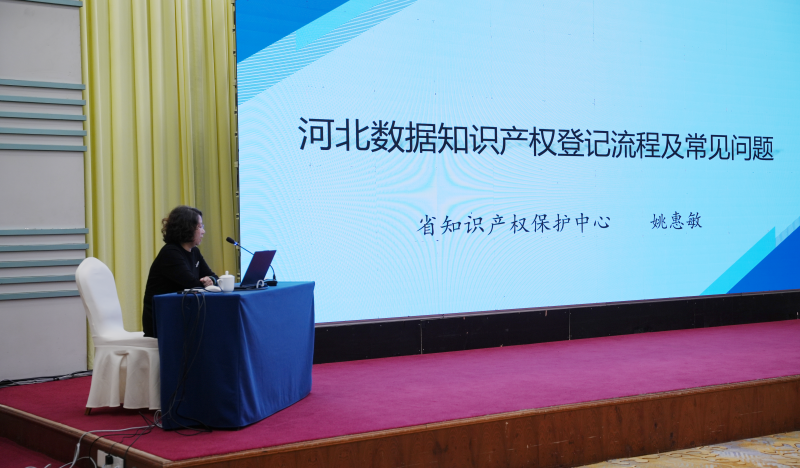 河北数据知识产权登记流程及常见问题

省知识产权保护中心　　姚惠敏